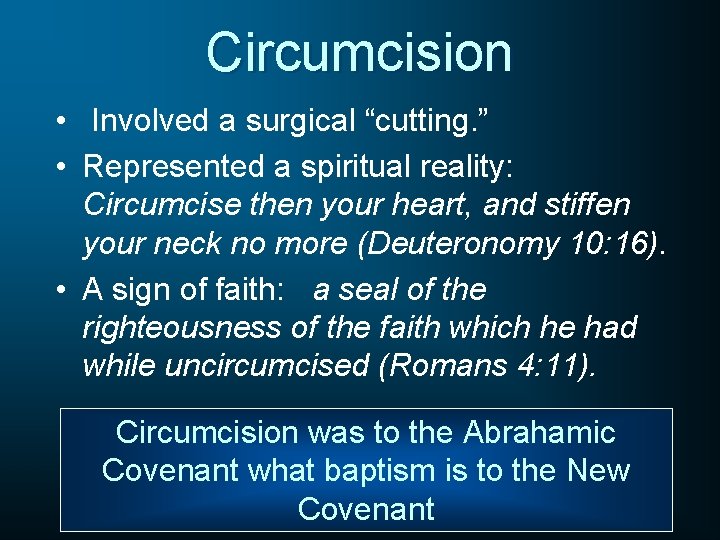 Circumcision

• Involved a surgical "cutting."
• Represented a spiritual reality: Circumcise then your heart, and stiffen your neck no more (Deuteronomy 10:16).
• A sign of faith: a seal of the righteousness of the faith which he had while uncircumcised (Romans 4:11).

Circumcision was to the Abrahamic Covenant what baptism is to the New Covenant